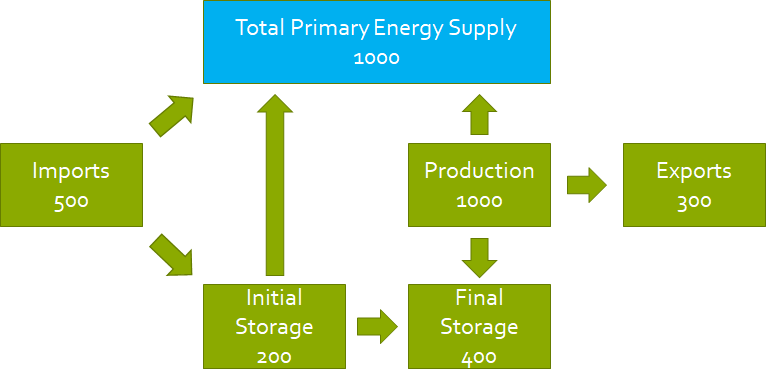 Total Primary Energy Supply
1000

Imports
500

Production
1000

Exports
300

Initial
Storage
200

Final
Storage
400